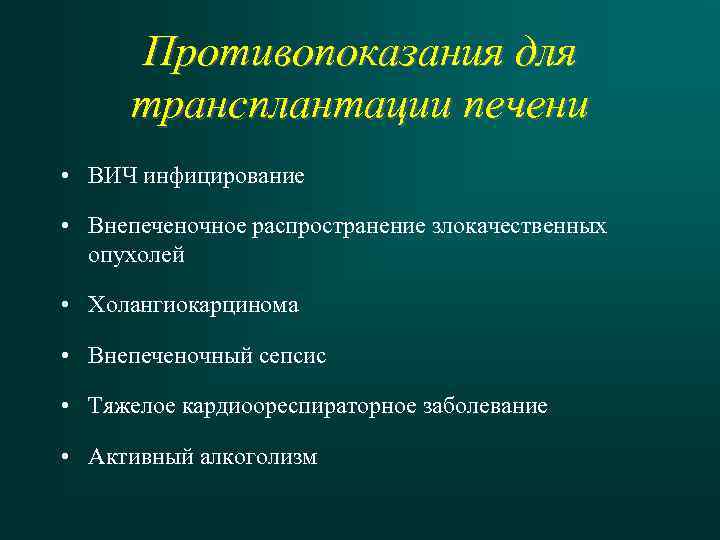 Противопоказания для трансплантации печени

• ВИЧ инфицирование
• Внепеченочное распространение злокачественных опухолей
• Холангиокарцинома
• Внепеченочный сепсис
• Тяжелое кардиореспираторное заболевание
• Активный алкоголизм